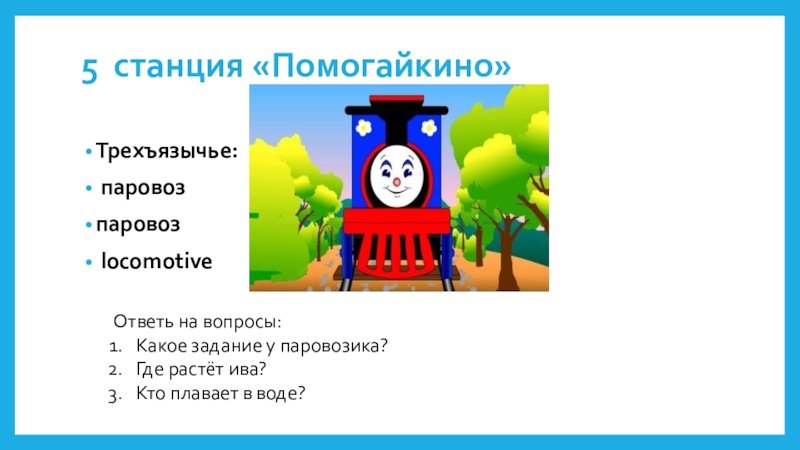 5 станция «Помогайкино»

• Трехъязычье:
• паровоз
• паровоз
• locomotive

Ответь на вопросы:
1. Какое задание у паровозика?
2. Где растёт ива?
3. Кто плавает в воде?